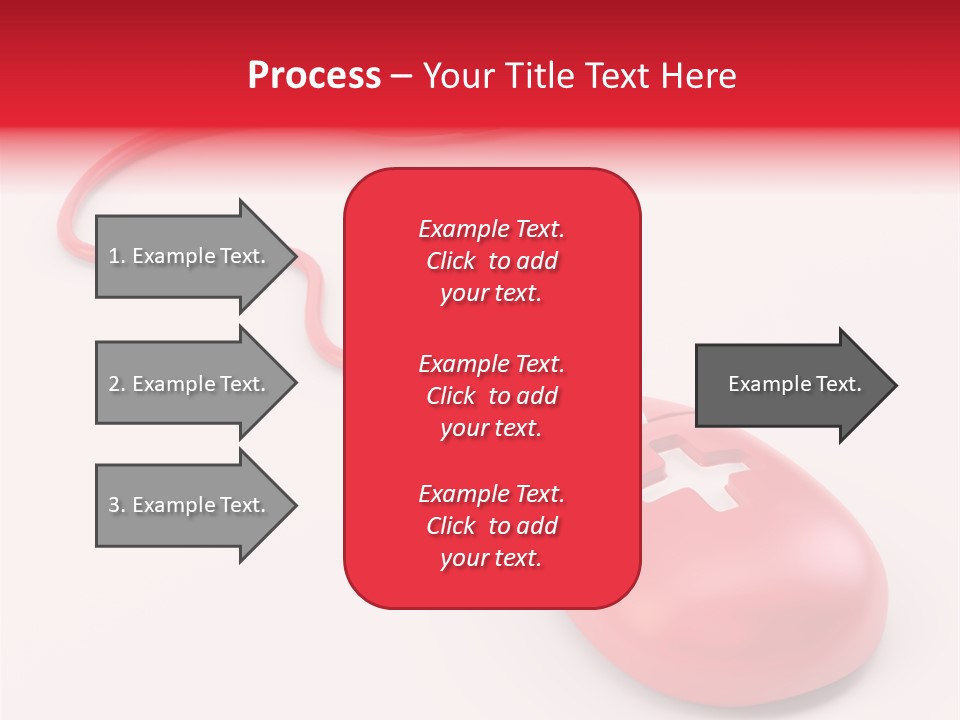 Process – Your Title Text Here

1. Example Text.

2. Example Text.

3. Example Text.

Example Text. Click to add your text.

Example Text. Click to add your text.

Example Text. Click to add your text.

Example Text.